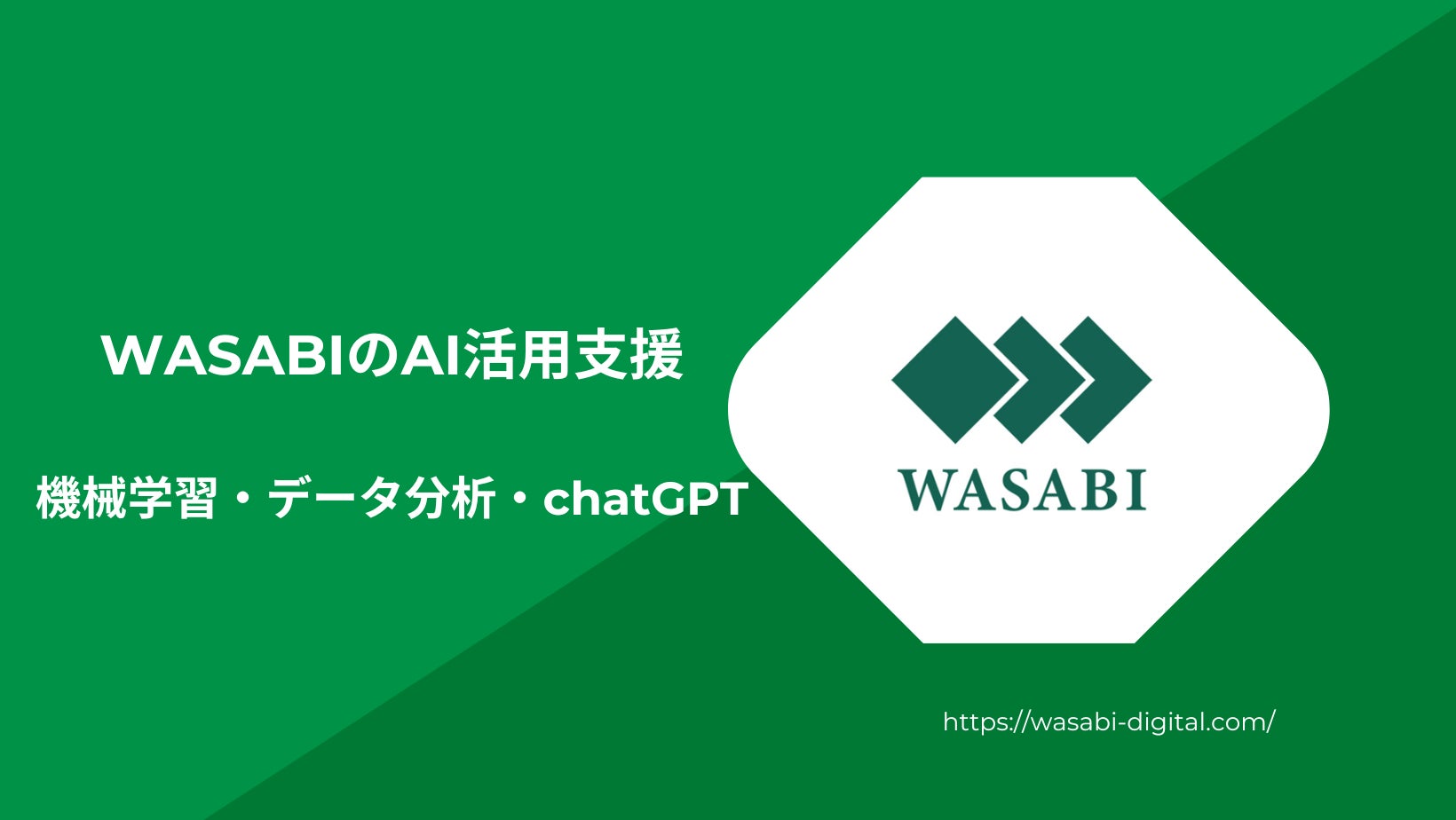 WASABIのAI活用支援

機械学習・データ分析・chatGPT

WASABI

https://wasabi-digital.com/